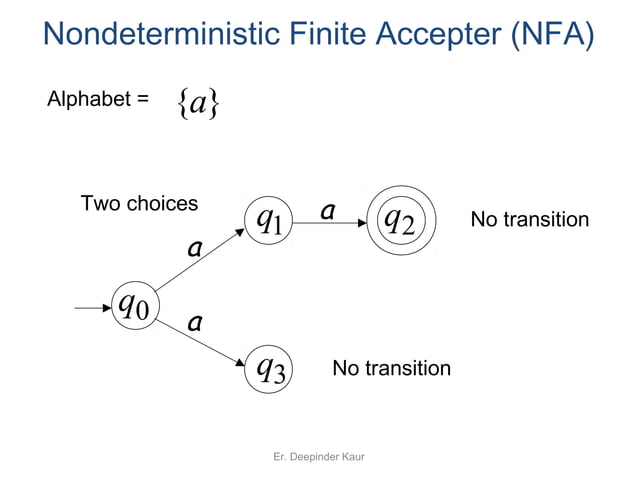 Nondeterministic Finite Accepter (NFA)

Alphabet = $\{a\}$

Two choices

$q_1$ $a$ $q_2$ No transition

$a$

$q_0$

$a$

$q_3$ No transition

Er. Deepinder Kaur